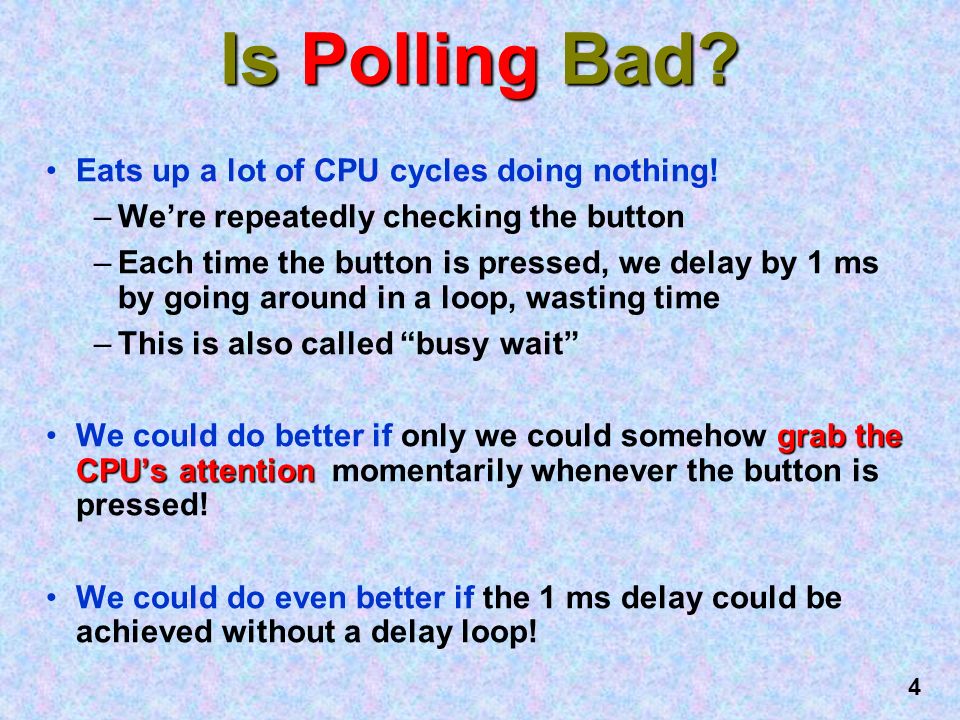 Is Polling Bad?

• Eats up a lot of CPU cycles doing nothing!
– We're repeatedly checking the button
– Each time the button is pressed, we delay by 1 ms by going around in a loop, wasting time
– This is also called "busy wait"

• We could do better if only we could somehow grab the CPU's attention momentarily whenever the button is pressed!

• We could do even better if the 1 ms delay could be achieved without a delay loop!

4